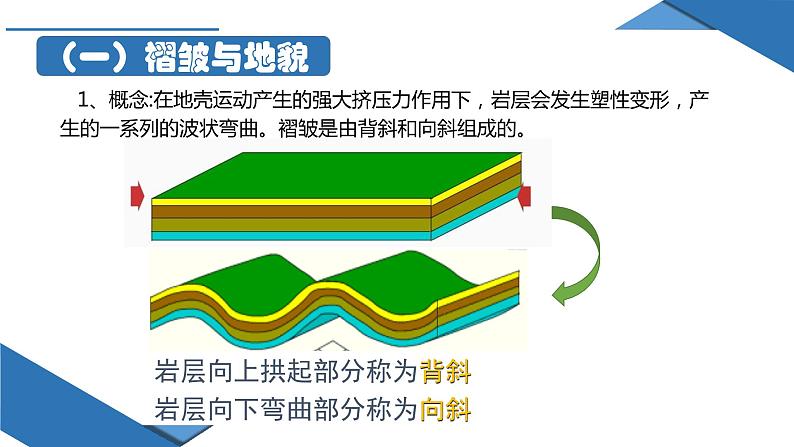 （一）褶皱与地貌

1、概念:在地壳运动产生的强大挤压力作用下，岩层会发生塑性变形，产生的一系列的波状弯曲。褶皱是由背斜和向斜组成的。

岩层向上拱起部分称为背斜
岩层向下弯曲部分称为向斜